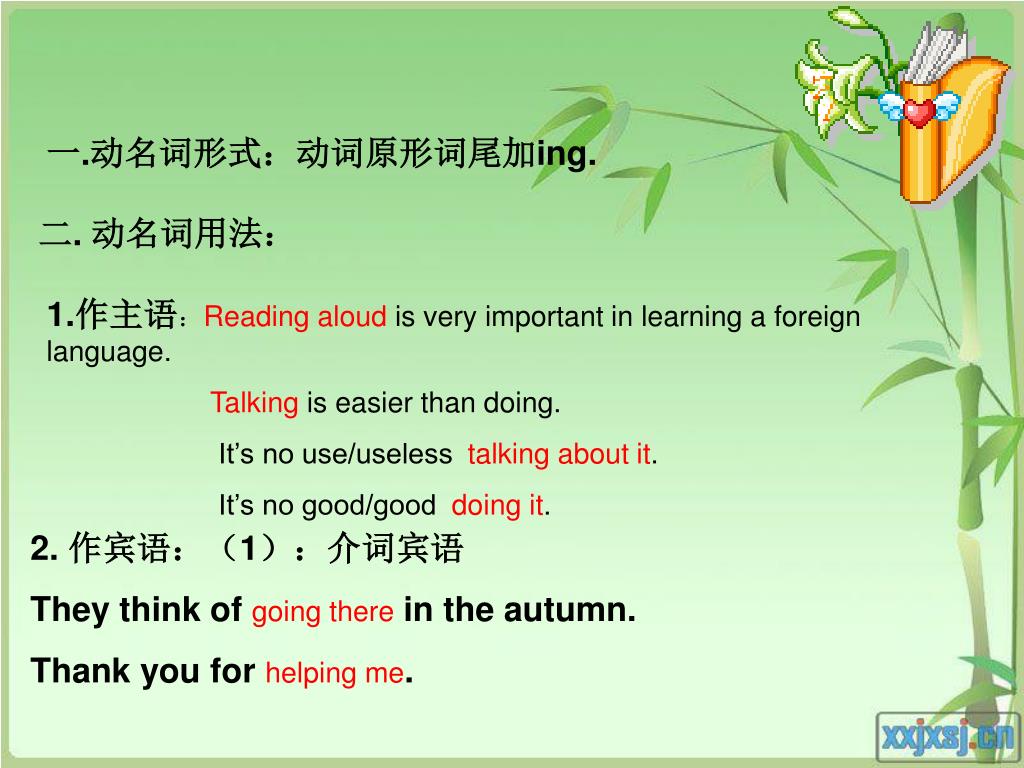 一.动名词形式：动词原形词尾加ing.

二. 动名词用法：

1.作主语：Reading aloud is very important in learning a foreign language.

Talking is easier than doing.

It’s no use/useless talking about it.

It’s no good/good doing it.

2. 作宾语：（1）：介词宾语

They think of going there in the autumn.

Thank you for helping me.

xxjxsj.cn